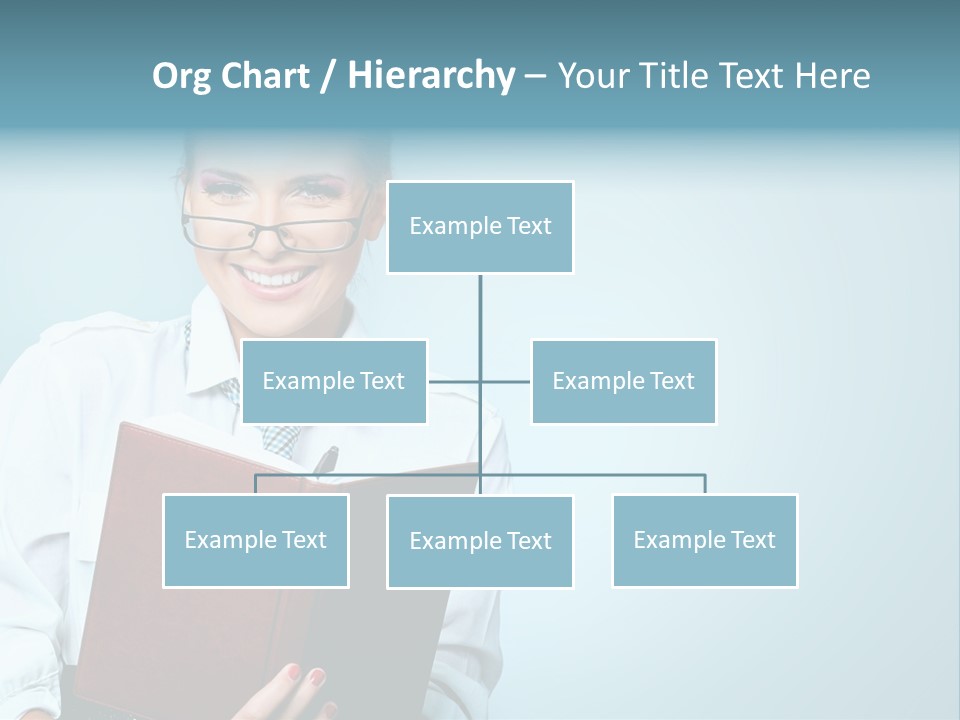 Org Chart / Hierarchy – Your Title Text Here

Example Text

Example Text

Example Text

Example Text

Example Text

Example Text